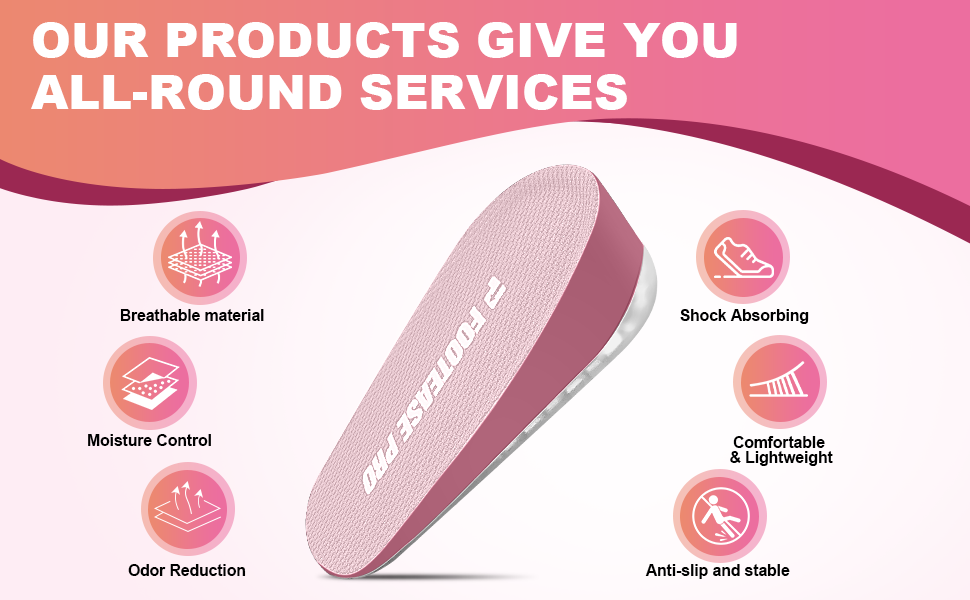 OUR PRODUCTS GIVE YOU ALL-ROUND SERVICES

Breathable material

Moisture Control

Odor Reduction

FOOTEASE PRO

Shock Absorbing

Comfortable & Lightweight

Anti-slip and stable